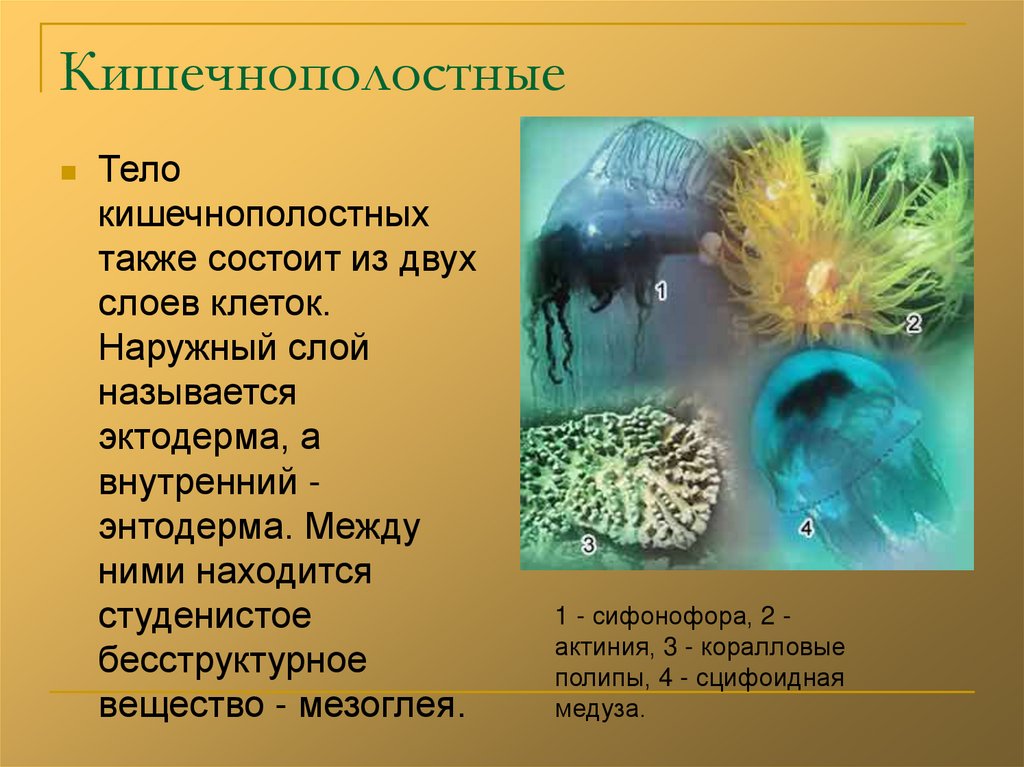 Кишечнополостные

Тело кишечнополостных также состоит из двух слоев клеток. Наружный слой называется эктодерма, а внутренний - энтодерма. Между ними находится студенистое бесструктурное вещество - мезоглея.

1

2

3

4

1 - сифонофора, 2 - актиния, 3 - коралловые полипы, 4 - сцифоидная медуза.